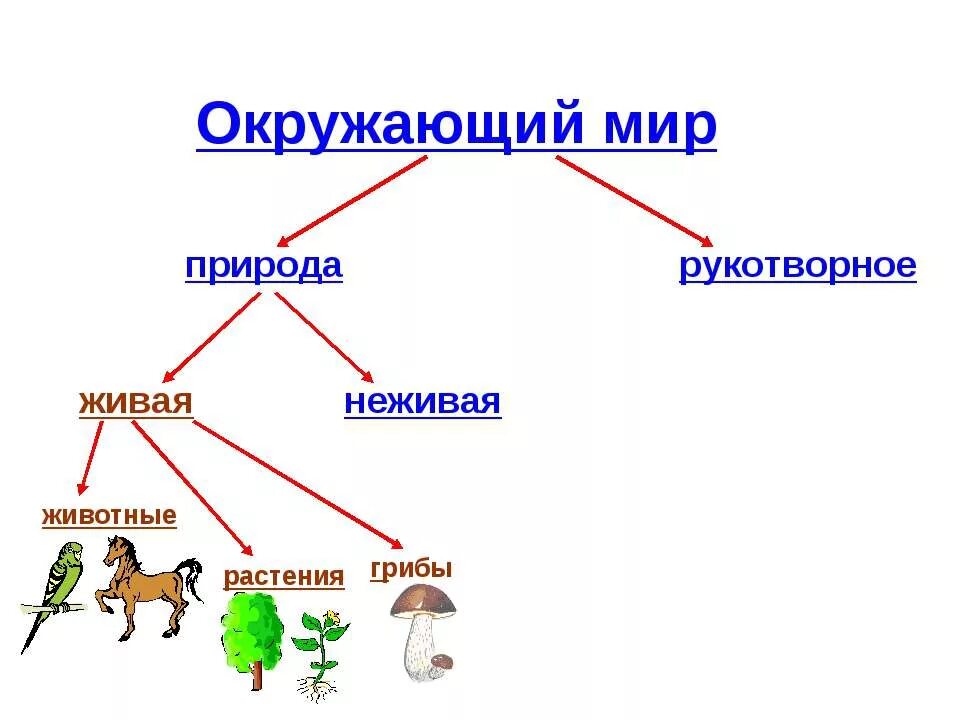 Окружающий мир

природа

рукотворное

живая

неживая

животные

растения

грибы